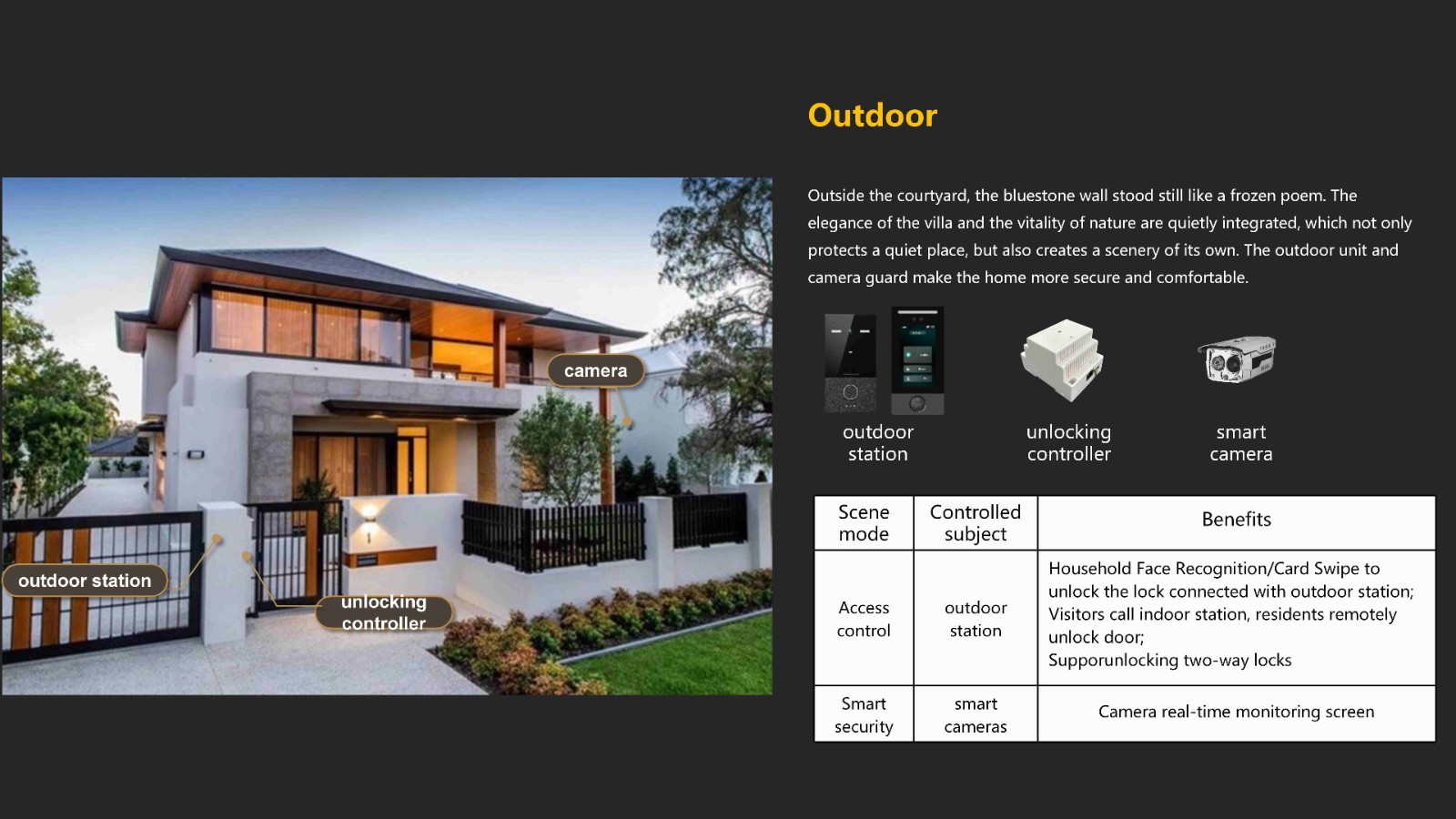 camera

outdoor station

unlocking controller

Outdoor

Outside the courtyard, the bluestone wall stood still like a frozen poem. The elegance of the villa and the vitality of nature are quietly integrated, which not only protects a quiet place, but also creates a scenery of its own. The outdoor unit and camera guard make the home more secure and comfortable.

outdoor station

unlocking controller

smart camera

| Scene mode | Controlled subject | Benefits |
|---|---|---|
| Access control | outdoor station | Household Face Recognition/Card Swipe to unlock the lock connected with outdoor station; Visitors call indoor station, residents remotely unlock door; Supporunlocking two-way locks |
| Smart security | smart cameras | Camera real-time monitoring screen |